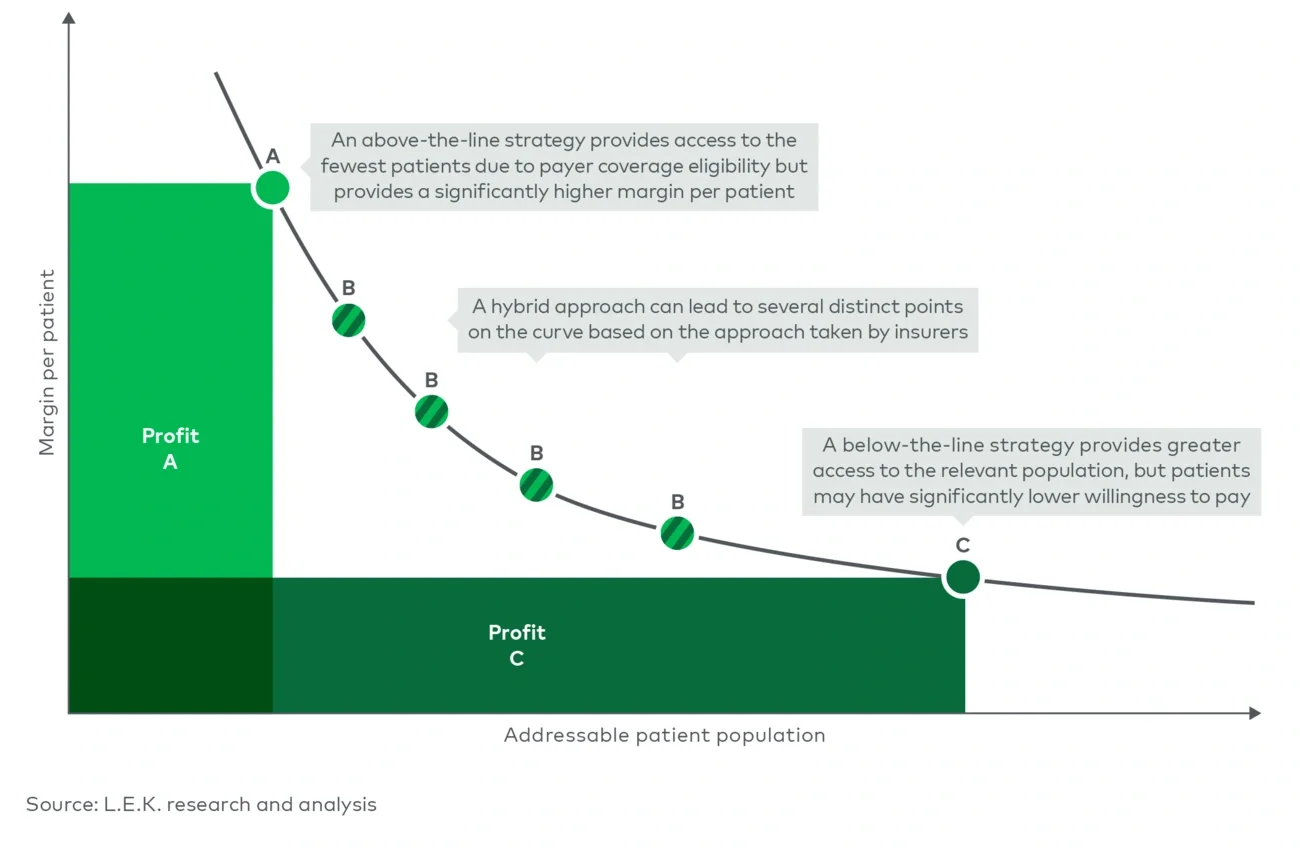 Margin per patient

A

An above-the-line strategy provides access to the fewest patients due to payer coverage eligibility but provides a significantly higher margin per patient

B

A hybrid approach can lead to several distinct points on the curve based on the approach taken by insurers

B

B

B

A below-the-line strategy provides greater access to the relevant population, but patients may have significantly lower willingness to pay

C

Profit
A

Profit
C

Addressable patient population

Source: L.E.K. research and analysis